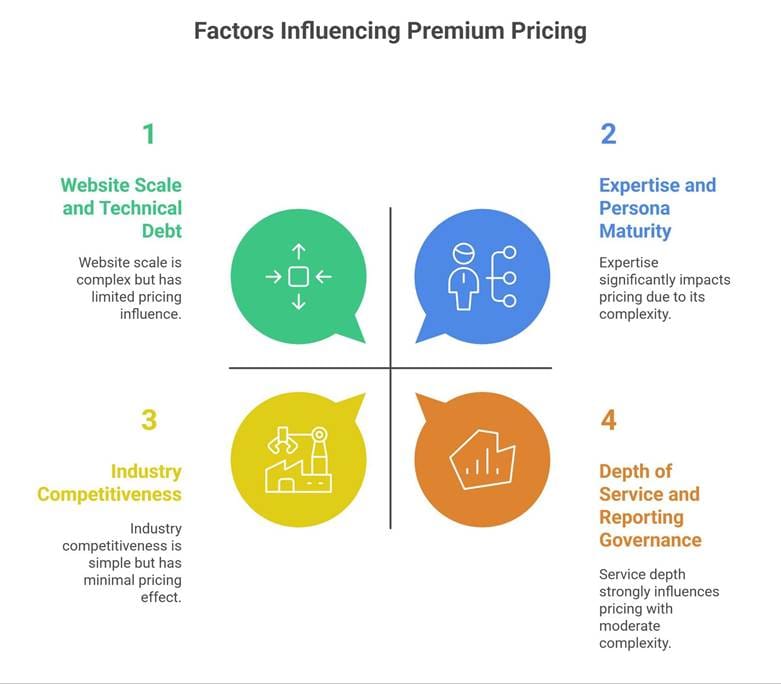 Factors Influencing Premium Pricing

1

Website Scale and Technical Debt

Website scale is complex but has limited pricing influence.

2

Expertise and Persona Maturity

Expertise significantly impacts pricing due to its complexity.

3

Industry Competitiveness

Industry competitiveness is simple but has minimal pricing effect.

4

Depth of Service and Reporting Governance

Service depth strongly influences pricing with moderate complexity.